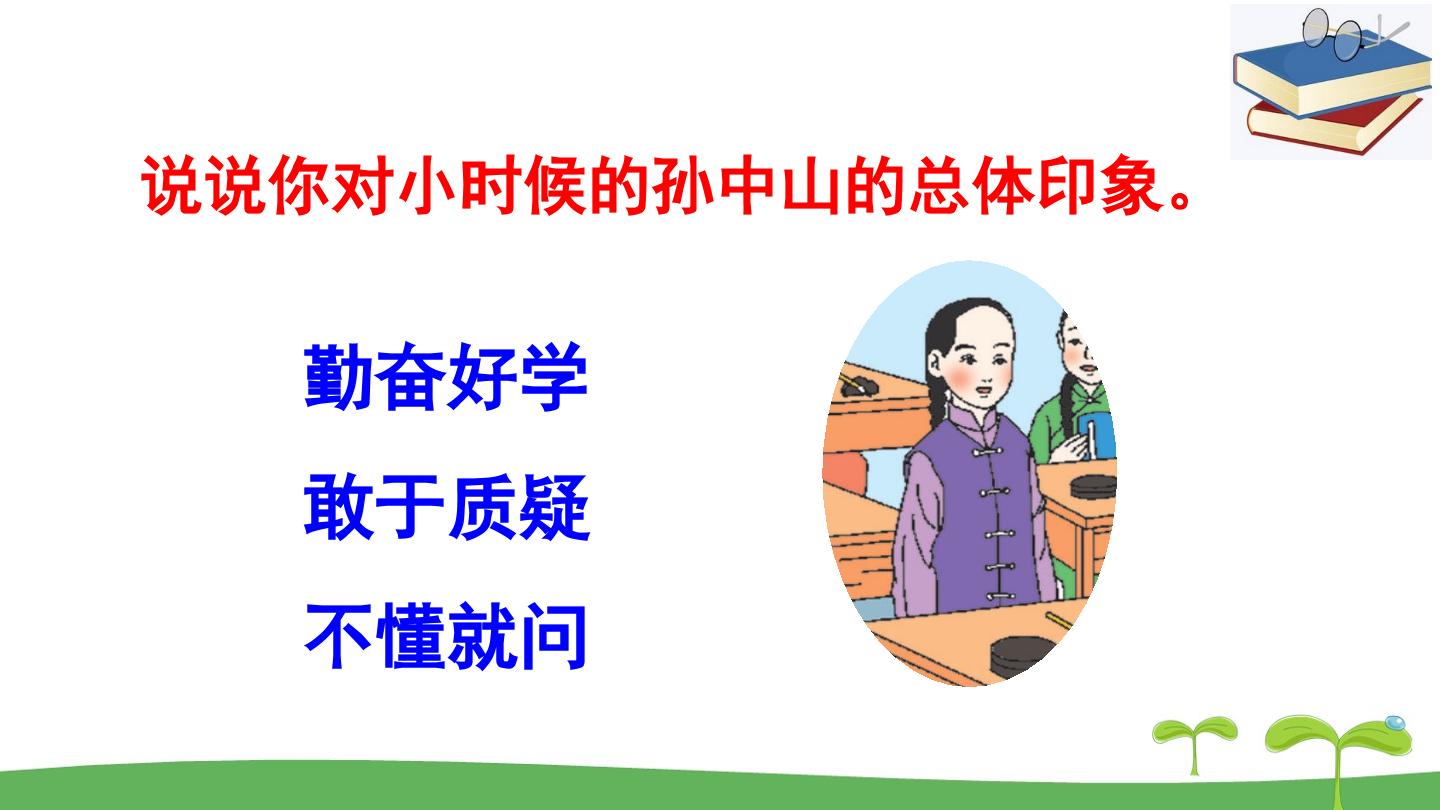 说说你对小时候的孙中山的总体印象。

勤奋好学

敢于质疑

不懂就问